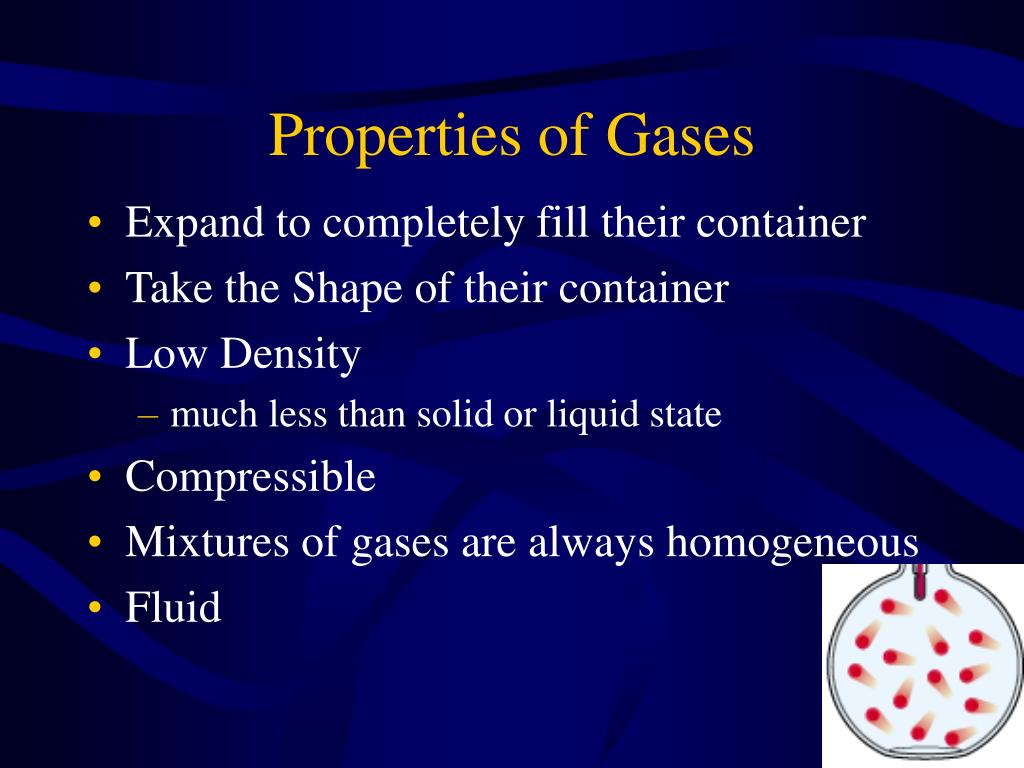 Properties of Gases

• Expand to completely fill their container
• Take the Shape of their container
• Low Density
  – much less than solid or liquid state
• Compressible
• Mixtures of gases are always homogeneous
• Fluid